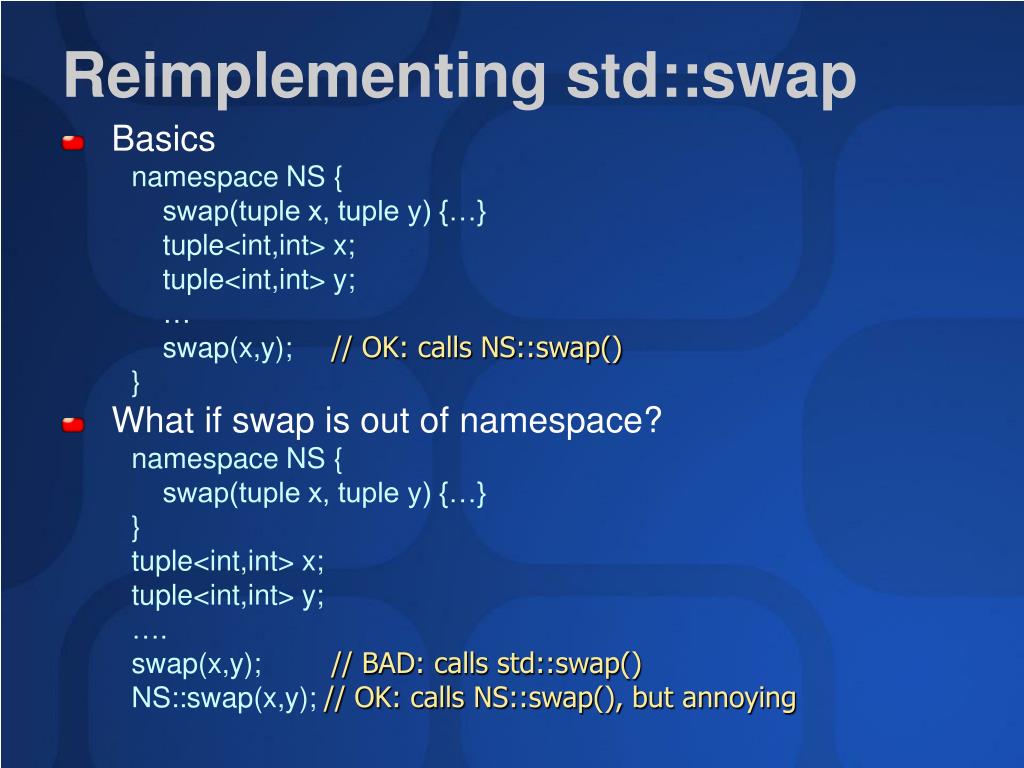 Reimplementing std::swap

Basics

namespace NS {
swap(tuple x, tuple y) {…}
tuple<int,int> x;
tuple<int,int> y;
…
swap(x,y); // OK: calls NS::swap()
}

What if swap is out of namespace?

namespace NS {
swap(tuple x, tuple y) {…}
}
tuple<int,int> x;
tuple<int,int> y;
….
swap(x,y); // BAD: calls std::swap()
NS::swap(x,y); // OK: calls NS::swap(), but annoying